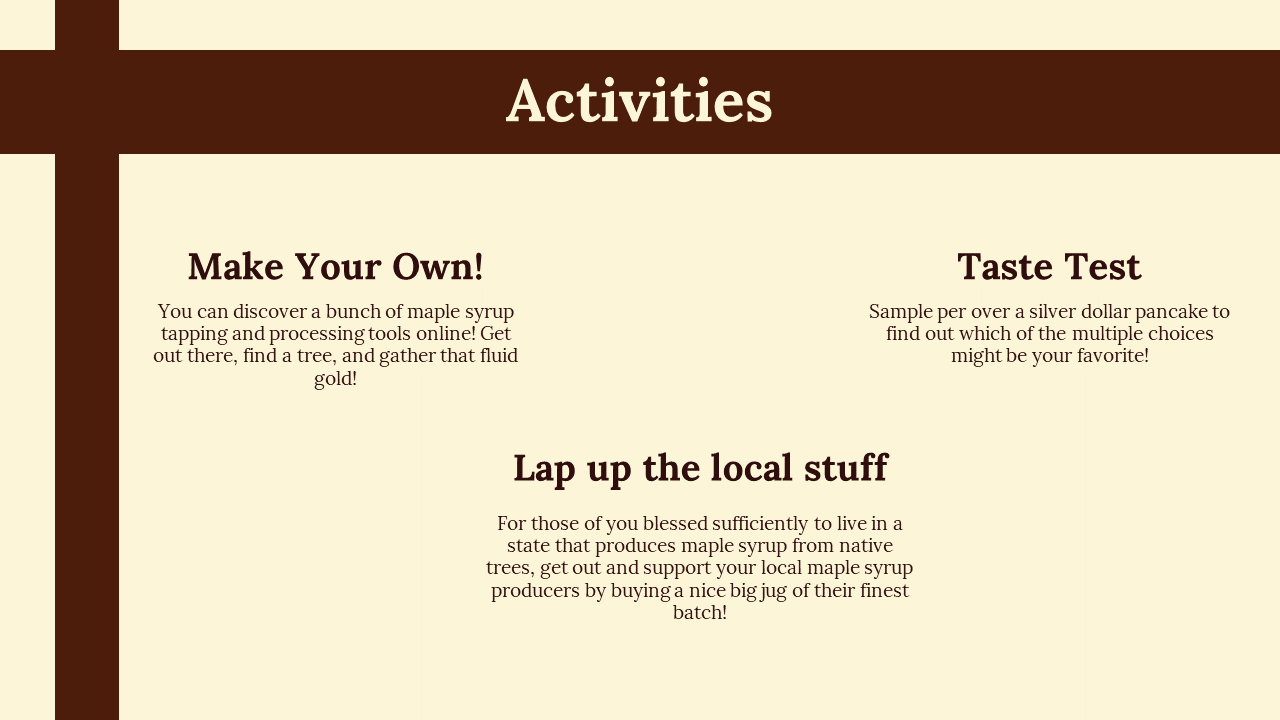 Activities

Make Your Own!

You can discover a bunch of maple syrup tapping and processing tools online! Get out there, find a tree, and gather that fluid gold!

Taste Test

Sample per over a silver dollar pancake to find out which of the multiple choices might be your favorite!

Lap up the local stuff

For those of you blessed sufficiently to live in a state that produces maple syrup from native trees, get out and support your local maple syrup producers by buying a nice big jug of their finest batch!